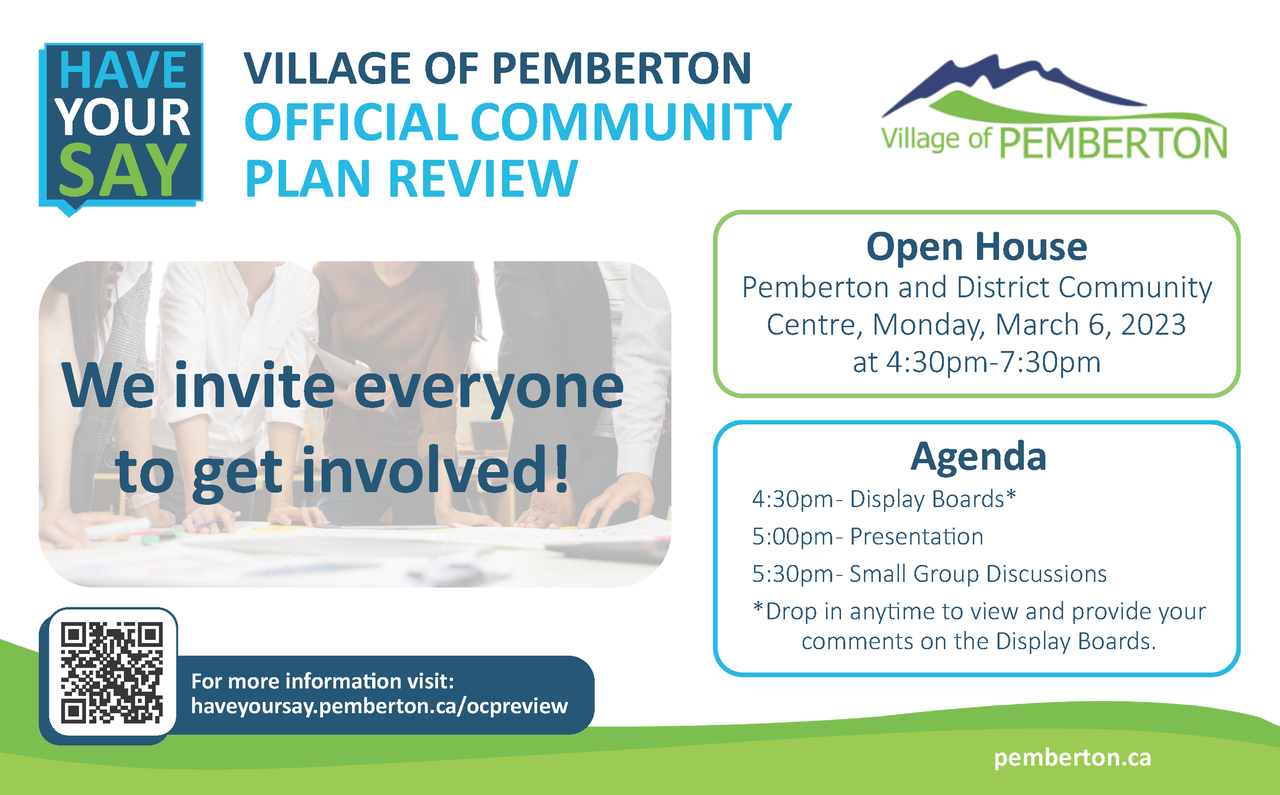 HAVE YOUR SAY

VILLAGE OF PEMBERTON
OFFICIAL COMMUNITY PLAN REVIEW

Village of PEMBERTON

We invite everyone to get involved!

Open House
Pemberton and District Community Centre, Monday, March 6, 2023 at 4:30pm-7:30pm

Agenda
4:30pm- Display Boards*
5:00pm- Presentation
5:30pm- Small Group Discussions
*Drop in anytime to view and provide your comments on the Display Boards.

For more information visit:
haveyoursay.pemberton.ca/ocpreview

pemberton.ca